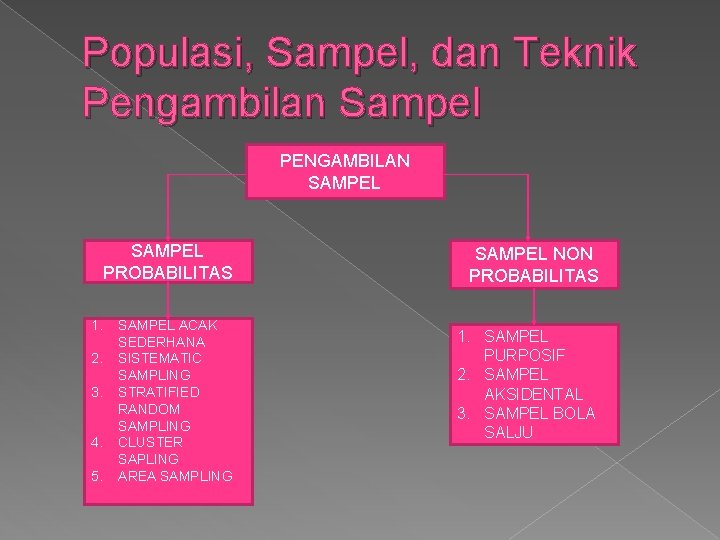 Populasi, Sampel, dan Teknik Pengambilan Sampel

PENGAMBILAN SAMPEL

SAMPEL PROBABILITAS

1. SAMPEL ACAK SEDERHANA
2. SISTEMATIC SAMPLING
3. STRATIFIED RANDOM SAMPLING
4. CLUSTER SAPLING
5. AREA SAMPLING

SAMPEL NON PROBABILITAS

1. SAMPEL PURPOSIF
2. SAMPEL AKSIDENTAL
3. SAMPEL BOLA SALJU